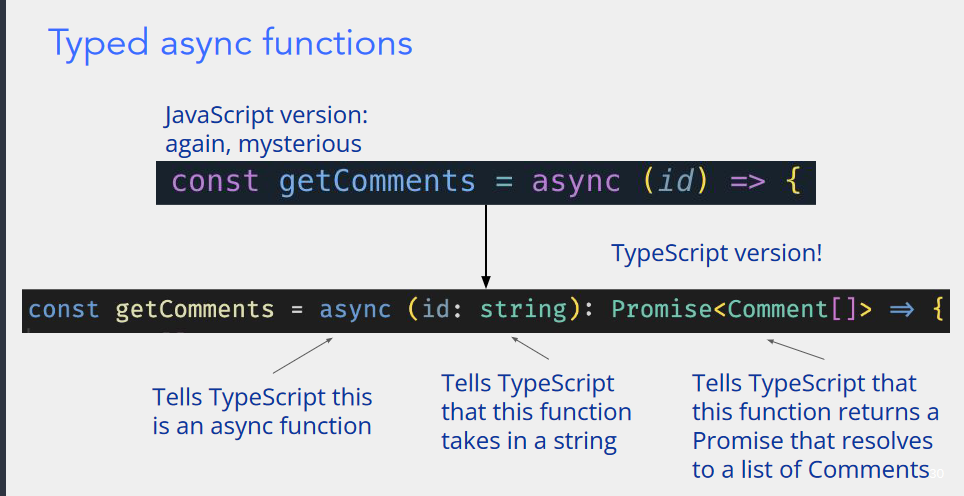 Typed async functions

JavaScript version: again, mysterious

const getComments = async (id) => {

TypeScript version!

const getComments = async (id: string): Promise<Comment[]> ⇒ {

Tells TypeScript this is an async function

Tells TypeScript that this function takes in a string

Tells TypeScript that this function returns a Promise that resolves to a list of Comments